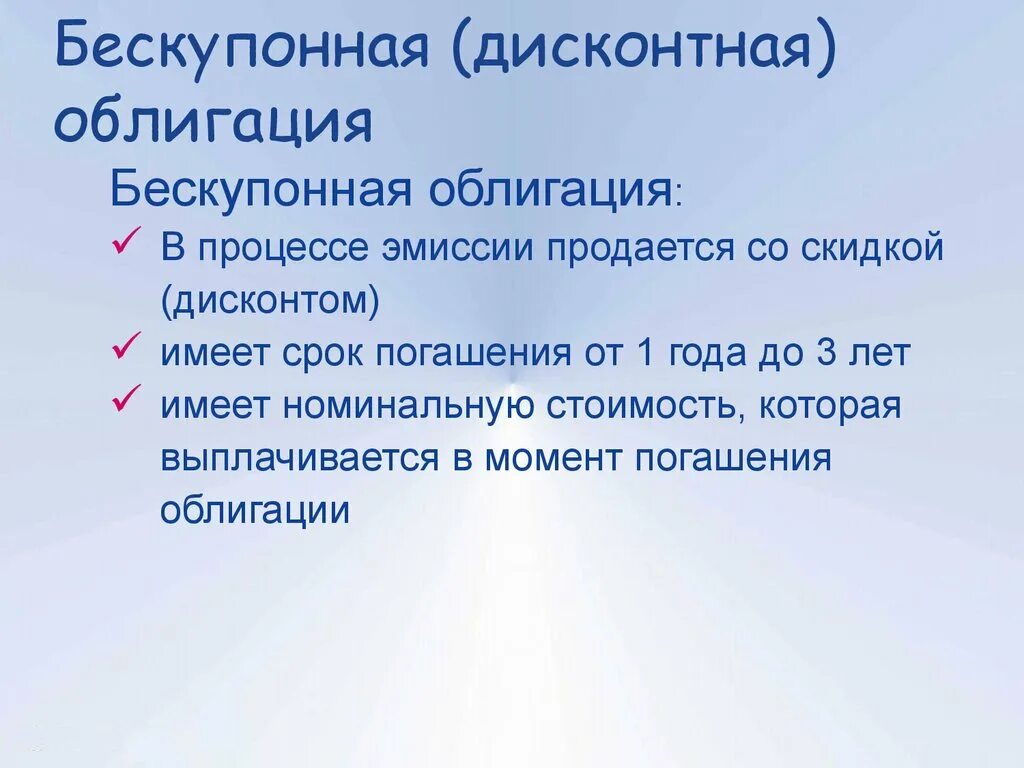 Бескупонная (дисконтная) облигация

Бескупонная облигация:

✓ В процессе эмиссии продается со скидкой (дисконтом)
✓ имеет срок погашения от 1 года до 3 лет
✓ имеет номинальную стоимость, которая выплачивается в момент погашения облигации